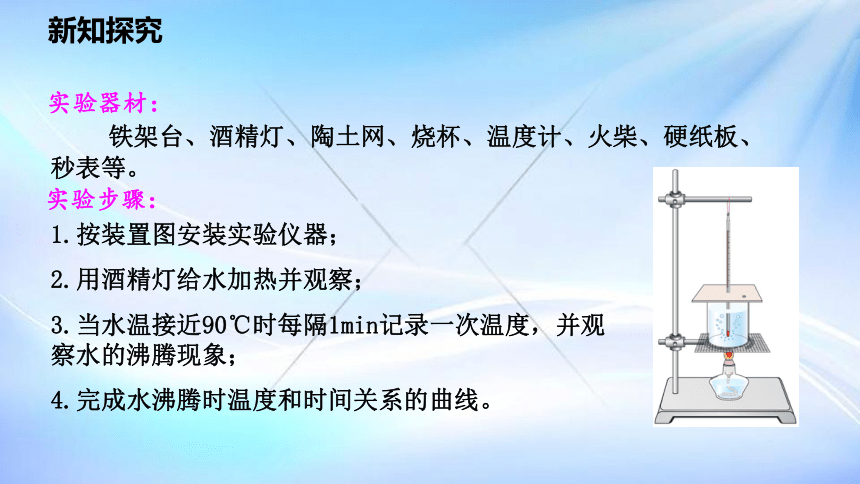 新知探究

实验器材：

铁架台、酒精灯、陶土网、烧杯、温度计、火柴、硬纸板、秒表等。

实验步骤：

1.按装置图安装实验仪器；

2.用酒精灯给水加热并观察；

3.当水温接近90℃时每隔1min记录一次温度，并观察水的沸腾现象；

4.完成水沸腾时温度和时间关系的曲线。